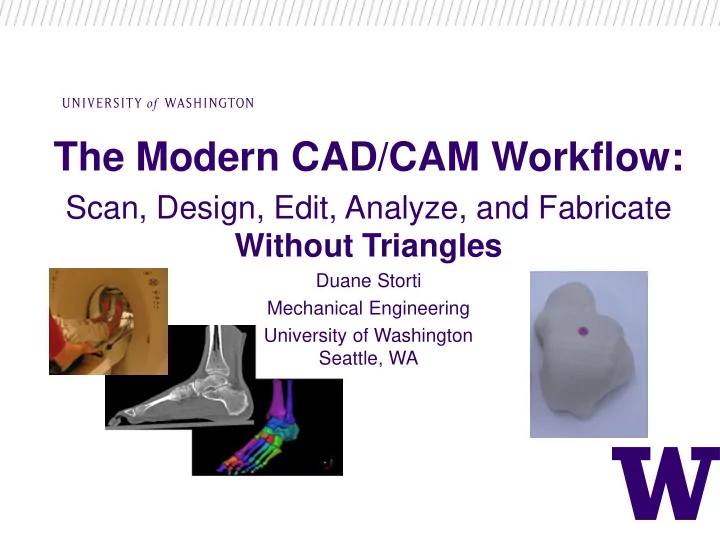 UNIVERSITY of WASHINGTON

The Modern CAD/CAM Workflow:

Scan, Design, Edit, Analyze, and Fabricate Without Triangles

Duane Storti

Mechanical Engineering

University of Washington
Seattle, WA

W